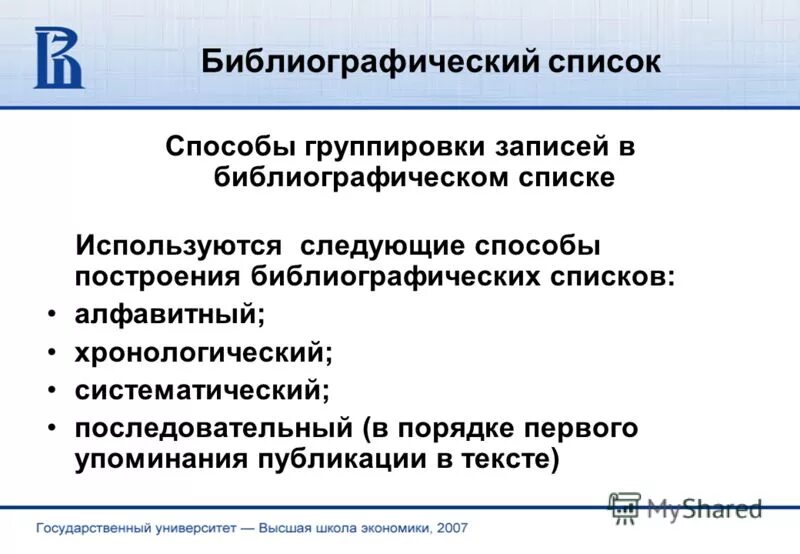 Библиографический список

Способы группировки записей в библиографическом списке

Используются следующие способы построения библиографических списков:
• алфавитный;
• хронологический;
• систематический;
• последовательный (в порядке первого упоминания публикации в тексте)

MyShared

Государственный университет — Высшая школа экономики, 2007